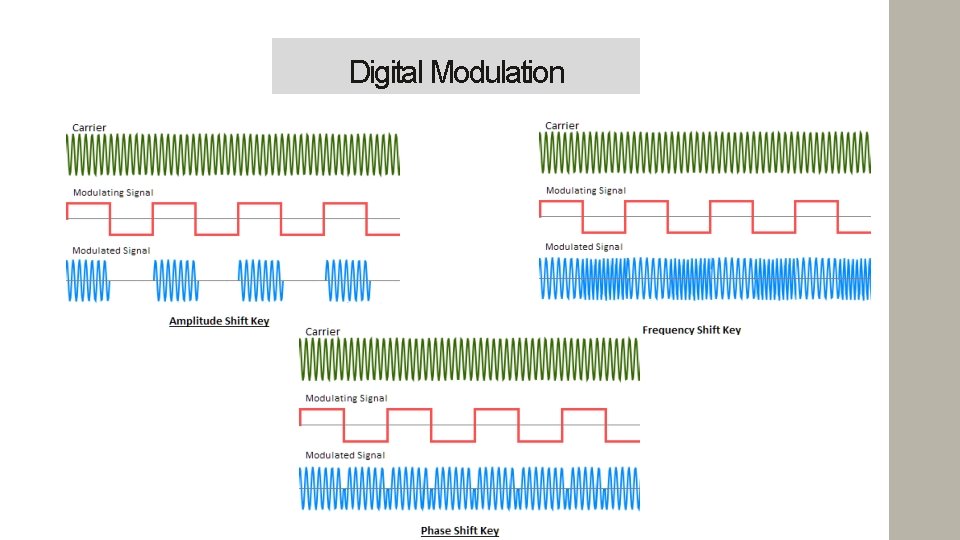 Digital Modulation

Carrier

Modulating Signal

Modulated Signal

Amplitude Shift Key

Carrier

Modulating Signal

Modulated Signal

Frequency Shift Key

Carrier

Modulating Signal

Modulated Signal

Phase Shift Key